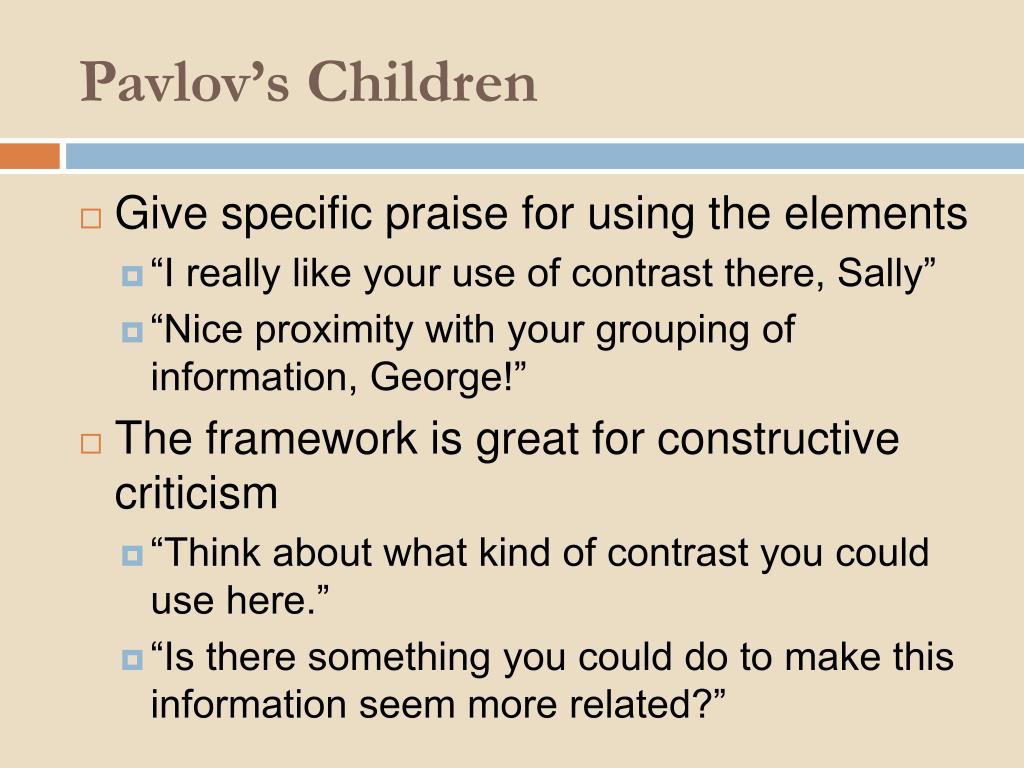 Pavlov’s Children

Give specific praise for using the elements

“I really like your use of contrast there, Sally”

“Nice proximity with your grouping of information, George!”

The framework is great for constructive criticism

“Think about what kind of contrast you could use here.”

“Is there something you could do to make this information seem more related?”